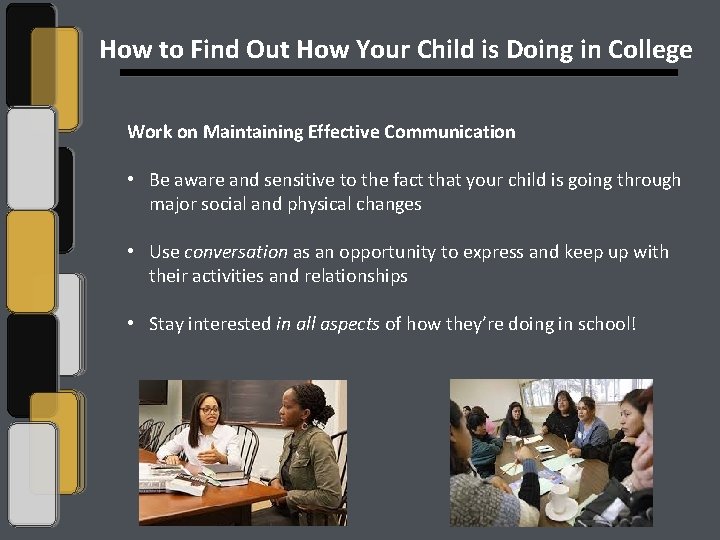 How to Find Out How Your Child is Doing in College

Work on Maintaining Effective Communication

• Be aware and sensitive to the fact that your child is going through major social and physical changes

• Use conversation as an opportunity to express and keep up with their activities and relationships

• Stay interested in all aspects of how they're doing in school!